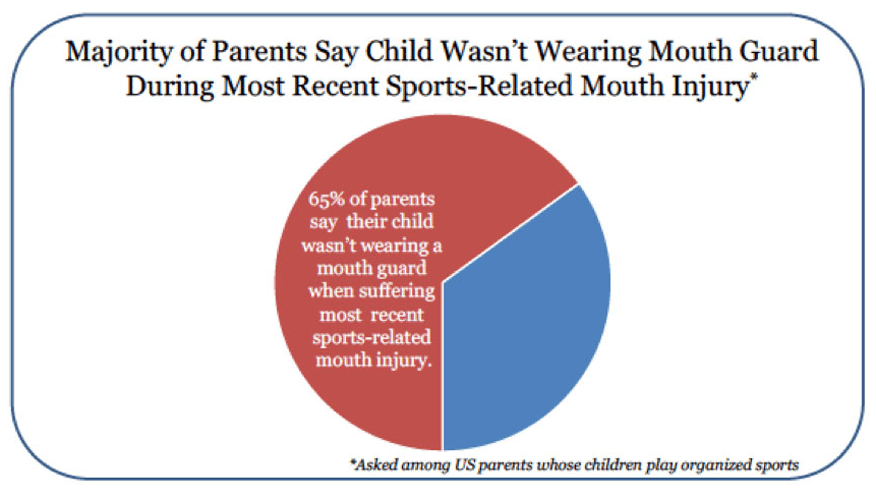 Majority of Parents Say Child Wasn't Wearing Mouth Guard During Most Recent Sports-Related Mouth Injury*

65% of parents say their child wasn't wearing a mouth guard when suffering most recent sports-related mouth injury.

*Asked among US parents whose children play organized sports